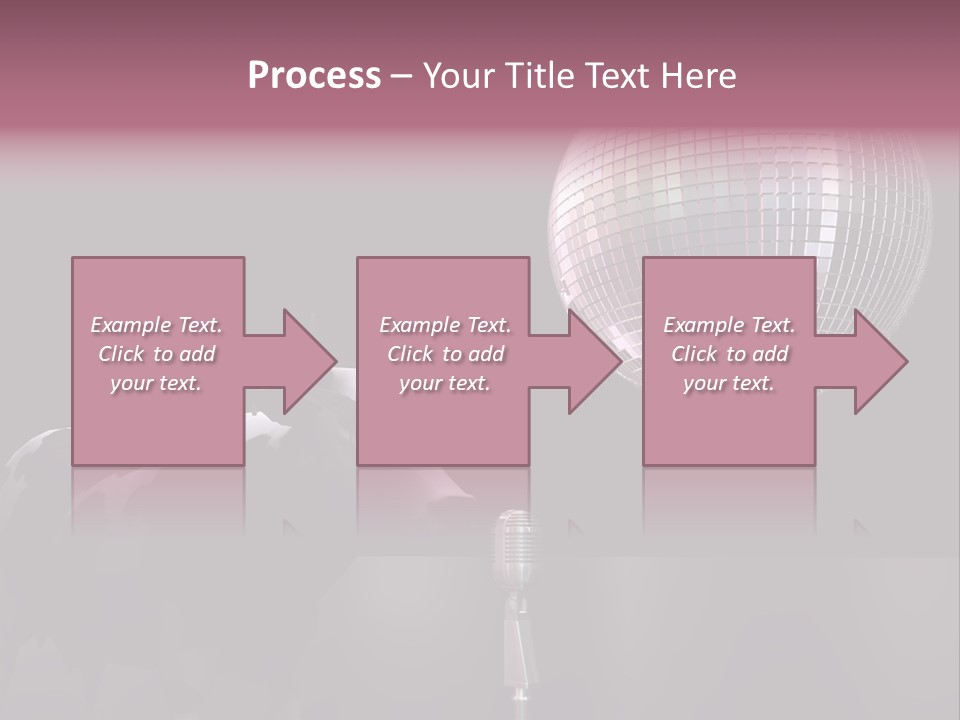 Process – Your Title Text Here

Example Text. Click to add your text.

Example Text. Click to add your text.

Example Text. Click to add your text.